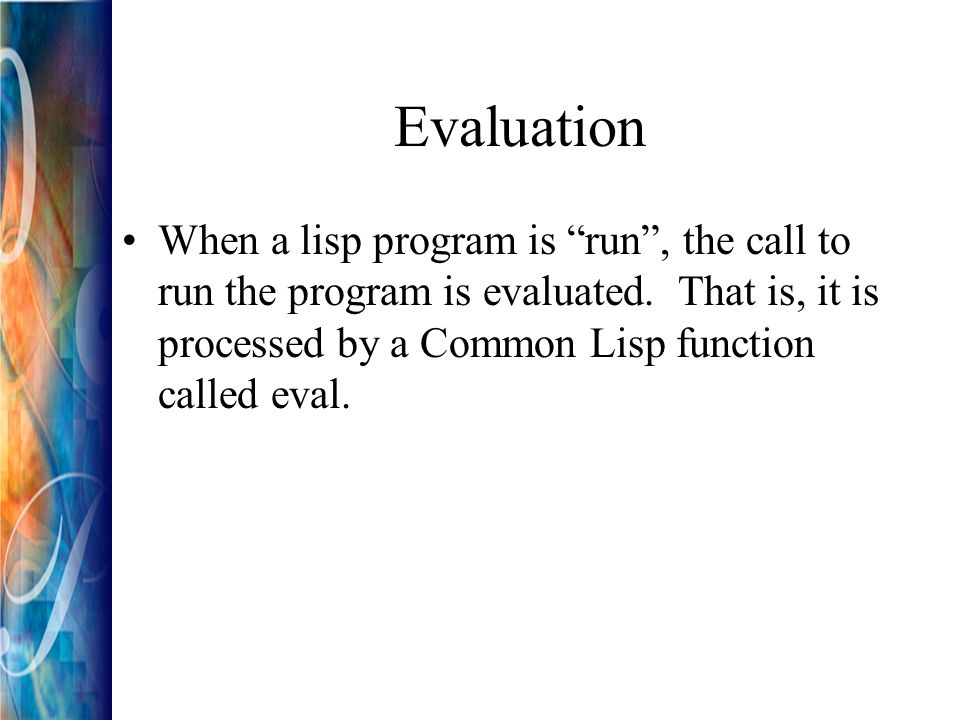 Evaluation

• When a lisp program is “run”, the call to run the program is evaluated. That is, it is processed by a Common Lisp function called eval.